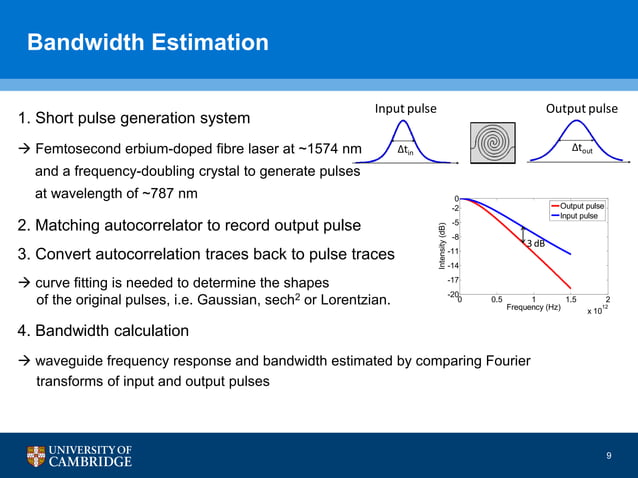 Bandwidth Estimation

1. Short pulse generation system

→ Femtosecond erbium-doped fibre laser at ~1574 nm and a frequency-doubling crystal to generate pulses at wavelength of ~787 nm

2. Matching autocorrelator to record output pulse

3. Convert autocorrelation traces back to pulse traces

→ curve fitting is needed to determine the shapes of the original pulses, i.e. Gaussian, sech$^2$ or Lorentzian.

4. Bandwidth calculation

→ waveguide frequency response and bandwidth estimated by comparing Fourier transforms of input and output pulses

Input pulse
$\Delta t_{in}$
Output pulse
$\Delta t_{out}$

Output pulse
Input pulse
3 dB
Intensity (dB)
0
-2
-5
-8
-11
-14
-17
-20
0
0.5
1
1.5
2
Frequency (Hz)
x $10^{12}$

UNIVERSITY OF CAMBRIDGE

9